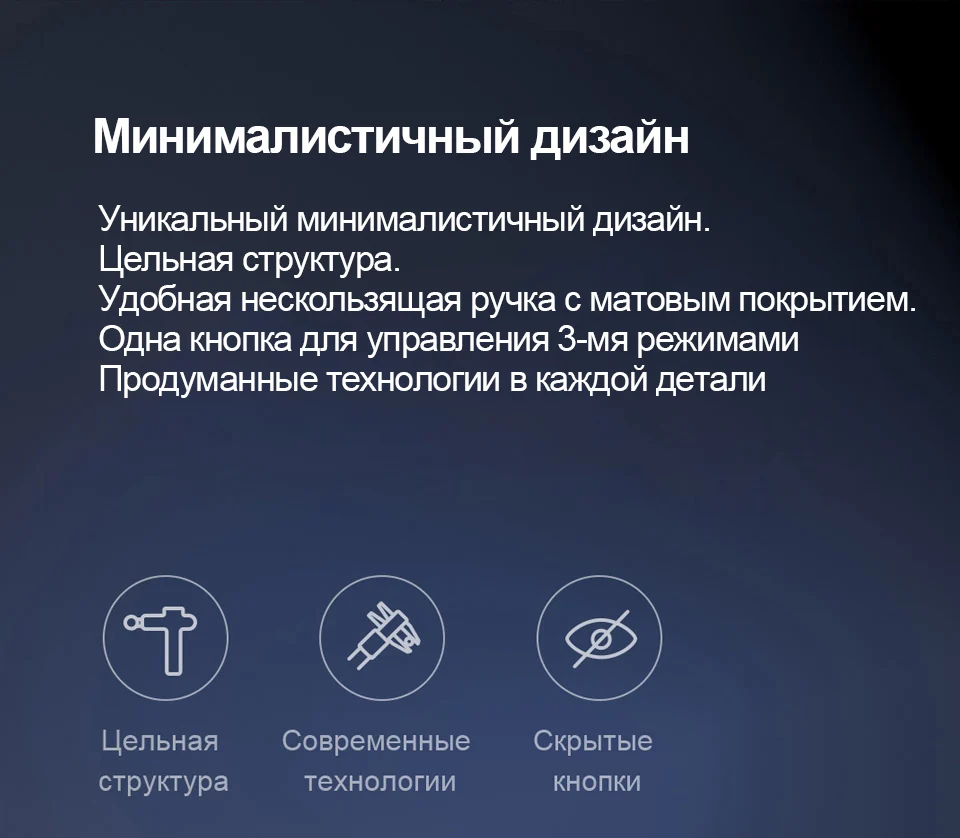 Минималистичный дизайн

Уникальный минималистичный дизайн.
Цельная структура.
Удобная нескользящая ручка с матовым покрытием.
Одна кнопка для управления 3-мя режимами
Продуманные технологии в каждой детали

Цельная структура

Современные технологии

Скрытые кнопки